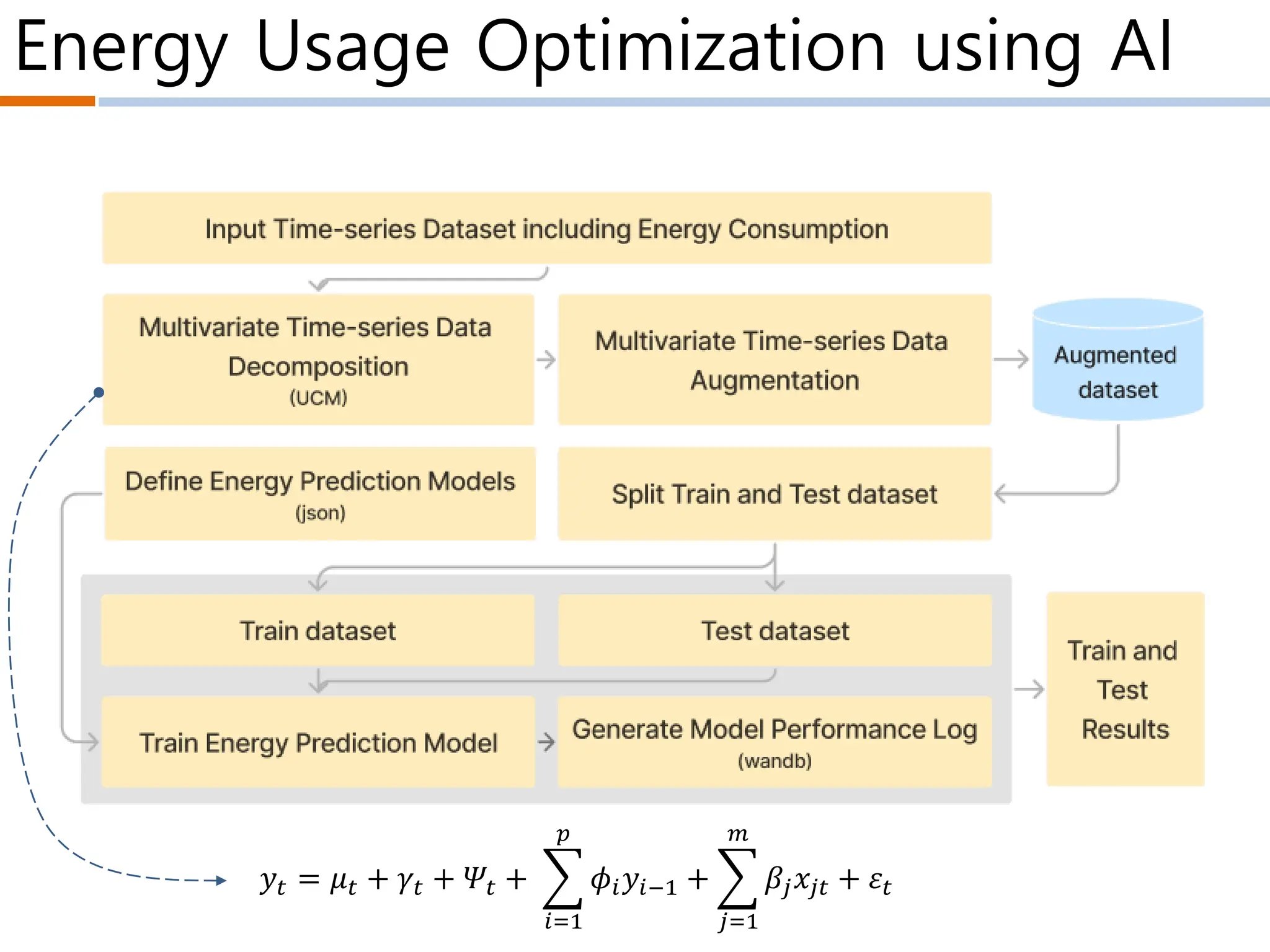 Energy Usage Optimization using AI

Input Time-series Dataset including Energy Consumption

Multivariate Time-series Data Decomposition
(UCM)

Multivariate Time-series Data Augmentation

Augmented dataset

Define Energy Prediction Models
(json)

Split Train and Test dataset

Train dataset

Test dataset

Train Energy Prediction Model

Generate Model Performance Log
(wandb)

Train and Test Results

$y_t = \mu_t + \gamma_t + \Psi_t + \sum_{i=1}^{p} \phi_i y_{i-1} + \sum_{j=1}^{m} \beta_j x_{jt} + \varepsilon_t$